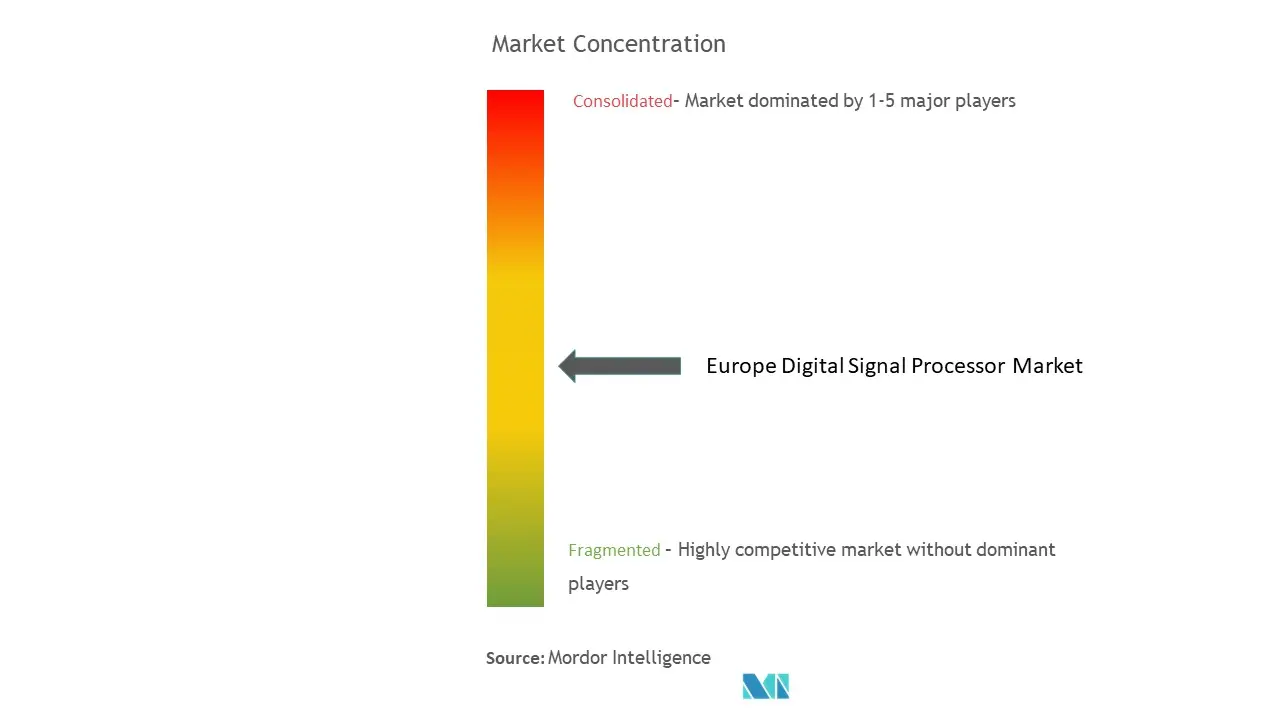 Market Concentration

Consolidated- Market dominated by 1-5 major players

Europe Digital Signal Processor Market

Fragmented - Highly competitive market without dominant players

Source: Mordor Intelligence